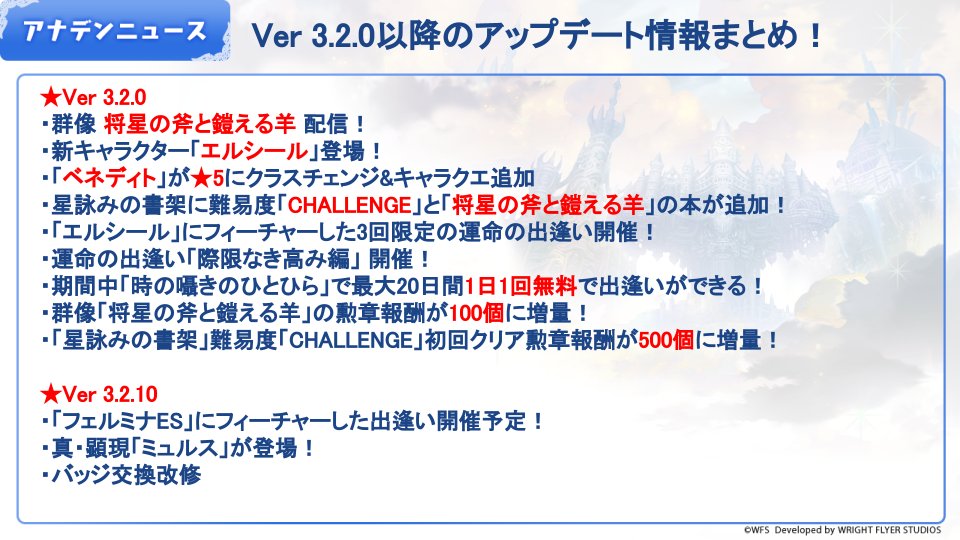 アナデンニュース

Ver 3.2.0以降のアップデート情報まとめ！

★Ver 3.2.0
・群像 将星の斧と鎧える羊 配信！
・新キャラクター「エルシール」登場！
・「ベネディト」が★5にクラスチェンジ&キャラクエ追加
・星詠みの書架に難易度「CHALLENGE」と「将星の斧と鎧える羊」の本が追加！
・「エルシール」にフィーチャーした3回限定の運命の出逢い開催！
・運命の出逢い「際限なき高み編」開催！
・期間中「時の囁きのひとひら」で最大20日間1日1回無料で出逢いができる！
・群像「将星の斧と鎧える羊」の勲章報酬が100個に増量！
・「星詠みの書架」難易度「CHALLENGE」初回クリア勲章報酬が500個に増量！

★Ver 3.2.10
・「フェルミナES」にフィーチャーした出逢い開催予定！
・真・顕現「ミュルス」が登場！
・バッジ交換改修

©WFS Developed by WRIGHT FLYER STUDIOS